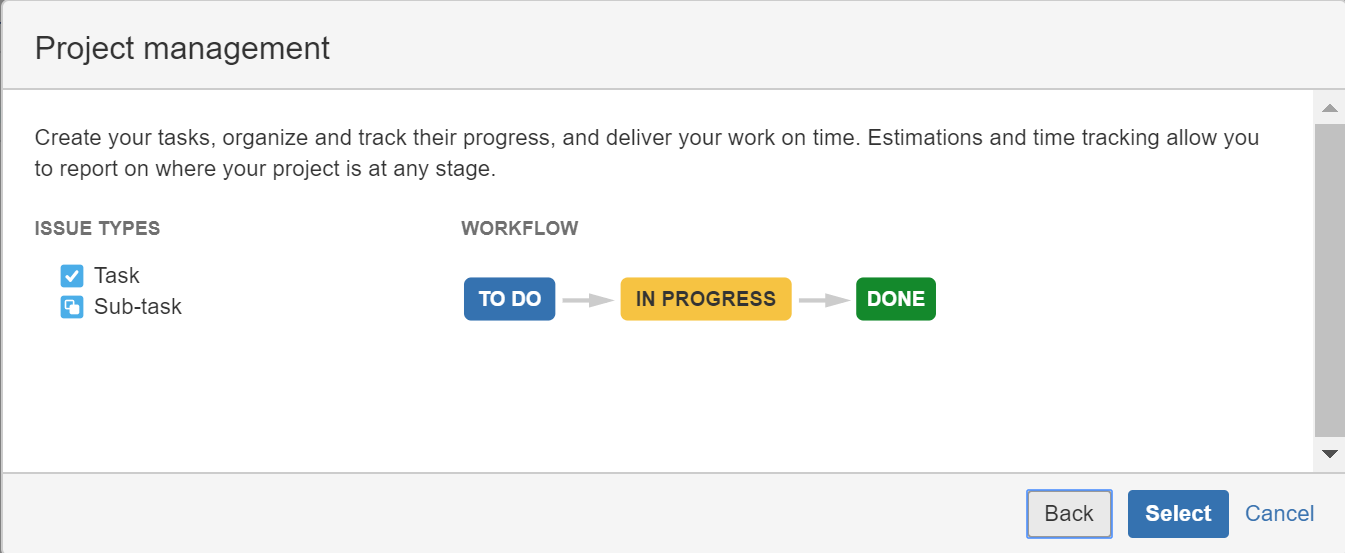 Project management

Create your tasks, organize and track their progress, and deliver your work on time. Estimations and time tracking allow you to report on where your project is at any stage.

ISSUE TYPES

Task
Sub-task

WORKFLOW

TO DO
IN PROGRESS
DONE

Back
Select
Cancel